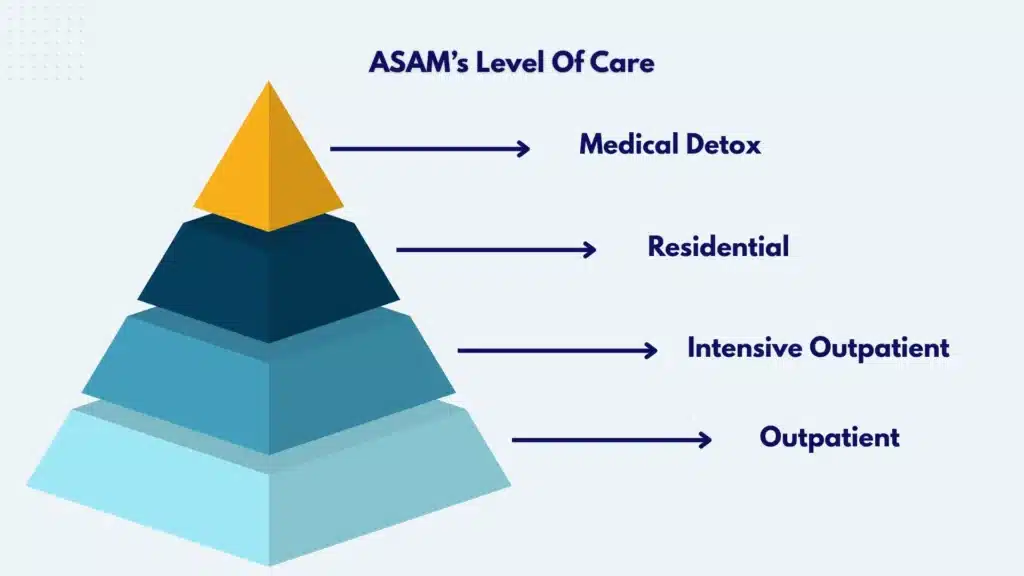 ASAM's Level Of Care

Medical Detox

Residential

Intensive Outpatient

Outpatient